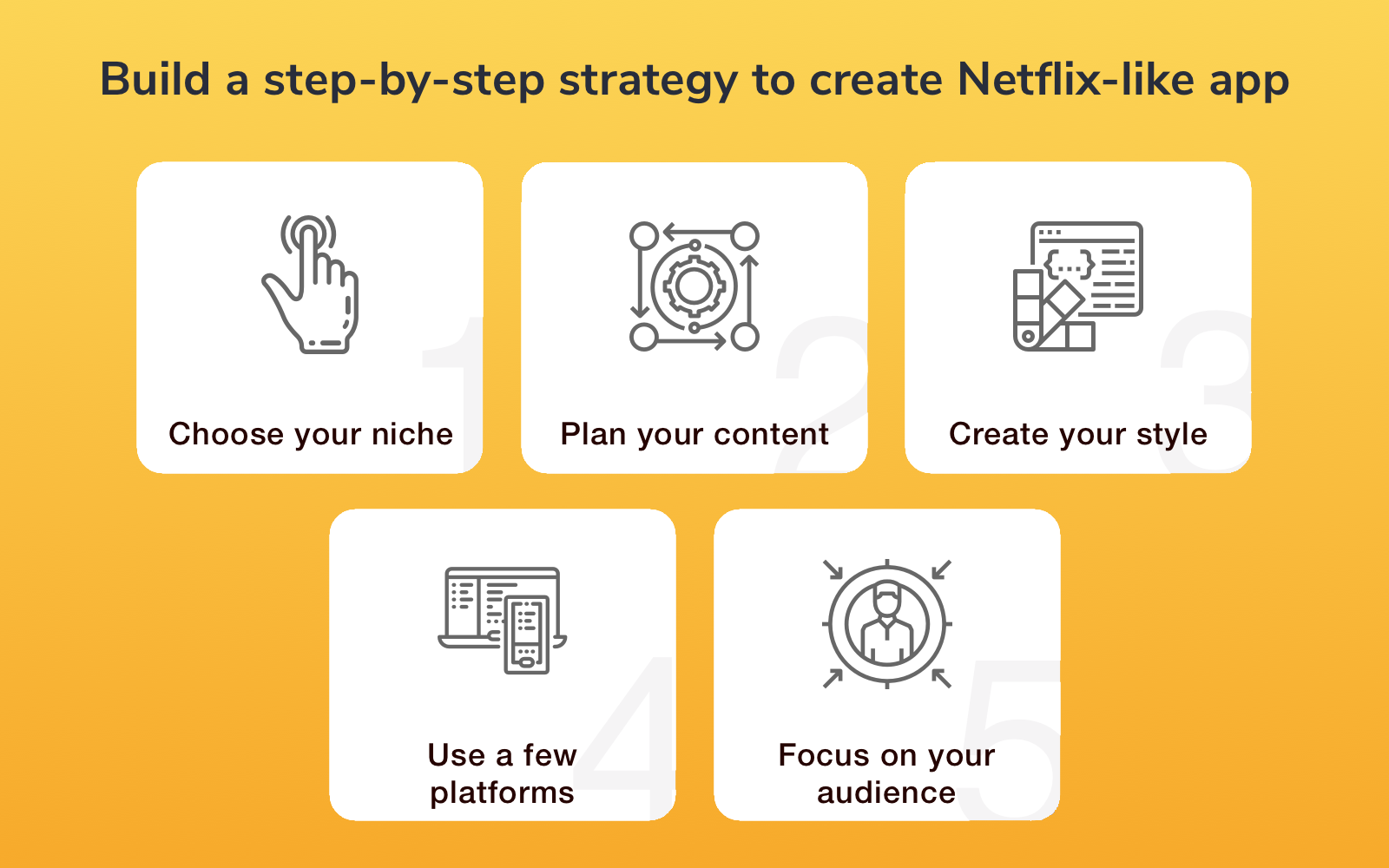 Build a step-by-step strategy to create Netflix-like app

1
Choose your niche

2
Plan your content

3
Create your style

4
Use a few platforms

5
Focus on your audience